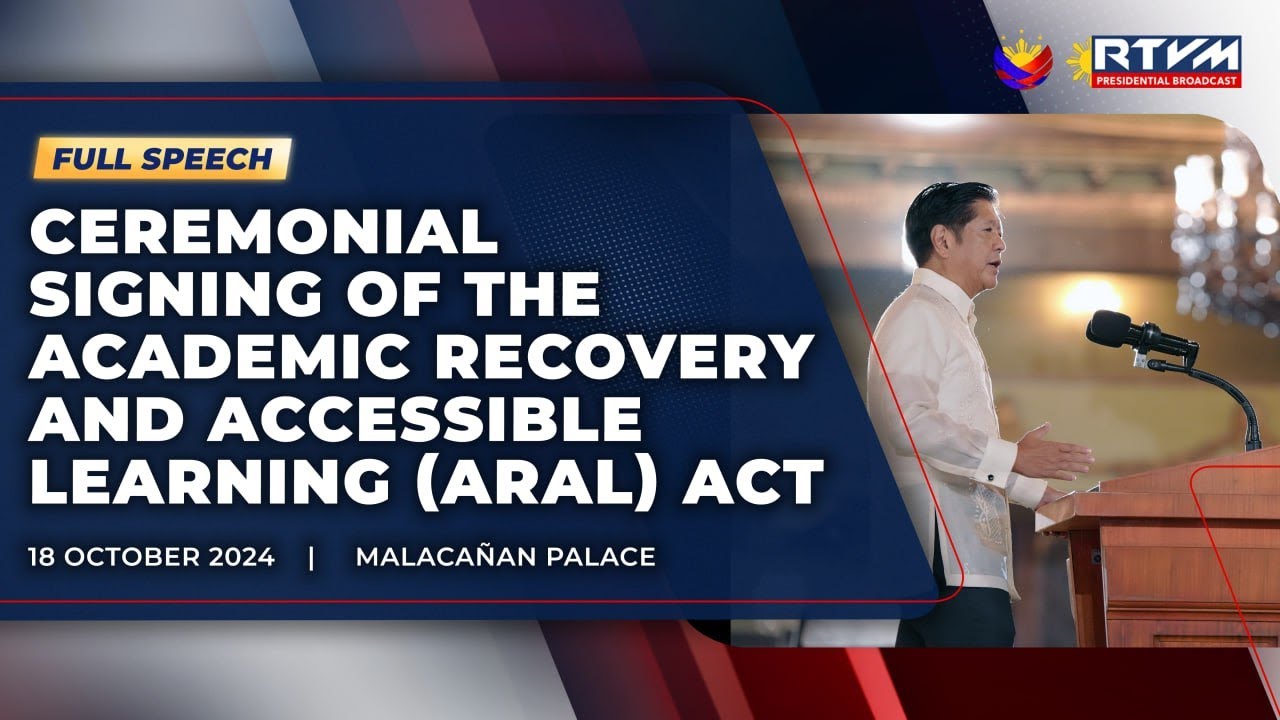 RTVM
PRESIDENTIAL BROADCAST

FULL SPEECH

CEREMONIAL SIGNING OF THE ACADEMIC RECOVERY AND ACCESSIBLE LEARNING (ARAL) ACT

18 OCTOBER 2024 | MALACAÑAN PALACE